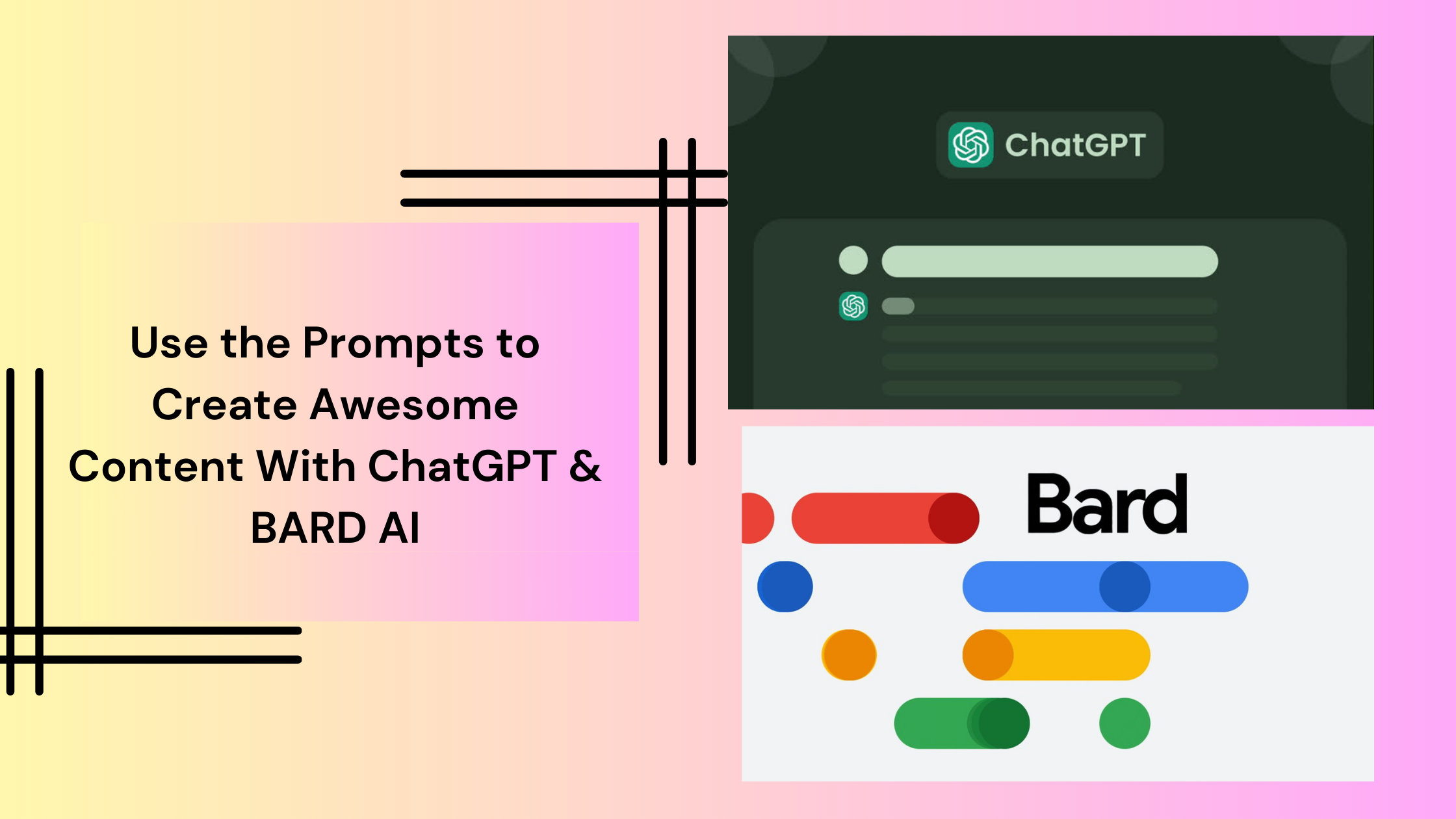 Use the Prompts to Create Awesome Content With ChatGPT & BARD AI

ChatGPT

Bard